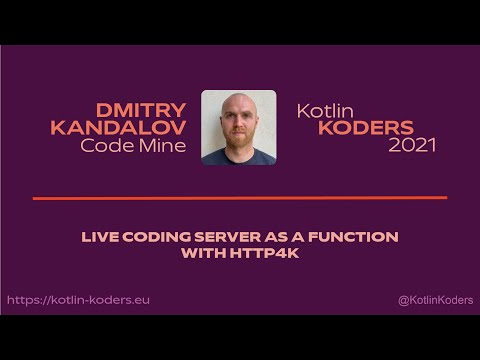 DMITRY
KANDALOV
Code Mine

Kotlin
KODERS
2021

LIVE CODING SERVER AS A FUNCTION
WITH HTTP4K

https://kotlin-koders.eu

@KotlinKoders